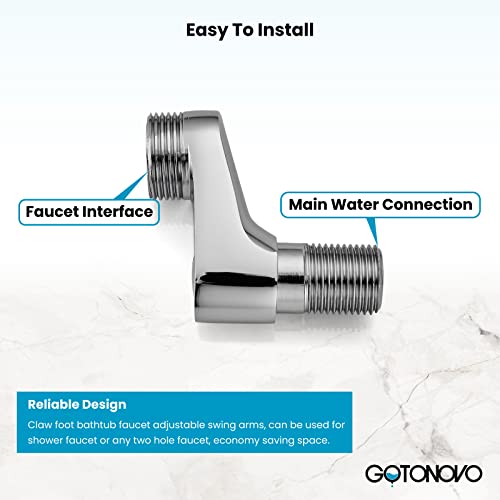 Easy To Install

Faucet Interface

Main Water Connection

Reliable Design

Claw foot bathtub faucet adjustable swing arms, can be used for shower faucet or any two hole faucet, economy saving space.

GOTONOVO